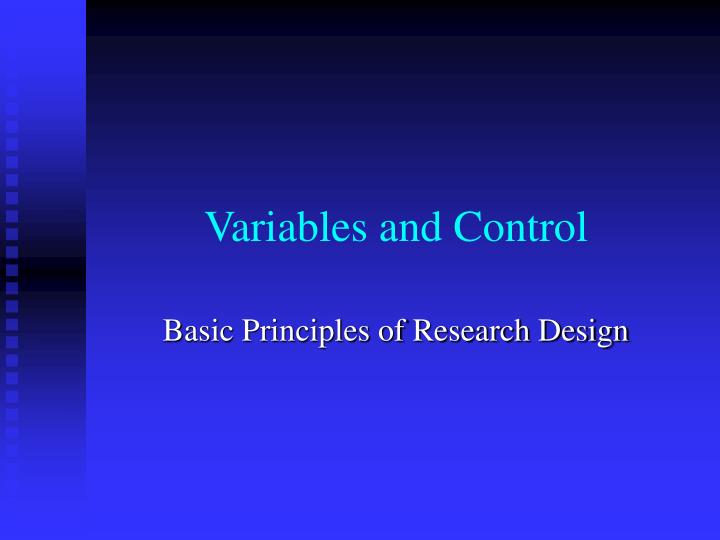 Variables and Control

Basic Principles of Research Design